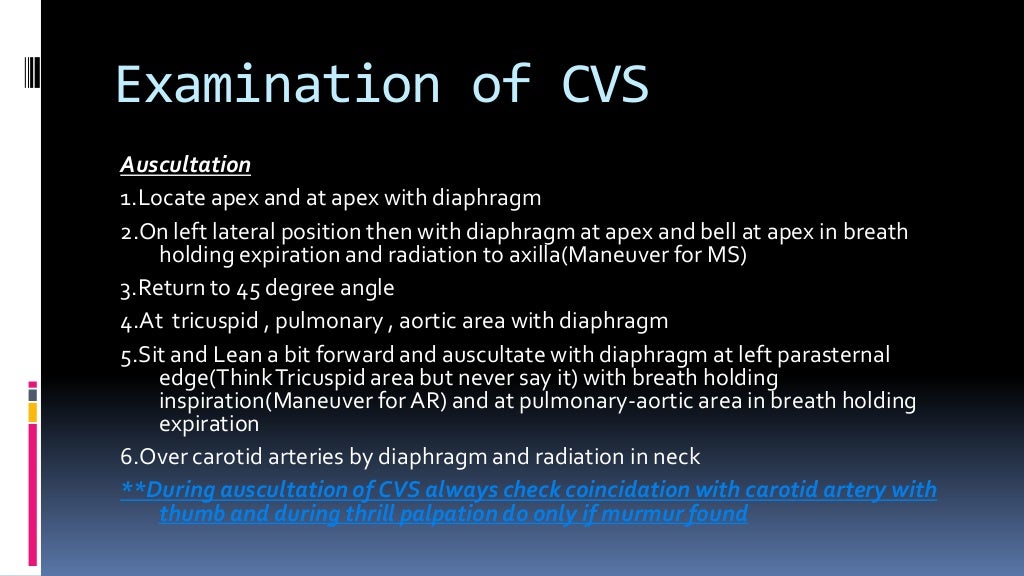 Examination of CVS

Auscultation

1.Locate apex and at apex with diaphragm

2.On left lateral position then with diaphragm at apex and bell at apex in breath holding expiration and radiation to axilla(Maneuver for MS)

3.Return to 45 degree angle

4.At tricuspid , pulmonary , aortic area with diaphragm

5.Sit and Lean a bit forward and auscultate with diaphragm at left parasternal edge(Think Tricuspid area but never say it) with breath holding inspiration(Maneuver for AR) and at pulmonary-aortic area in breath holding expiration

6.Over carotid arteries by diaphragm and radiation in neck

**During auscultation of CVS always check coincidation with carotid artery with thumb and during thrill palpation do only if murmur found